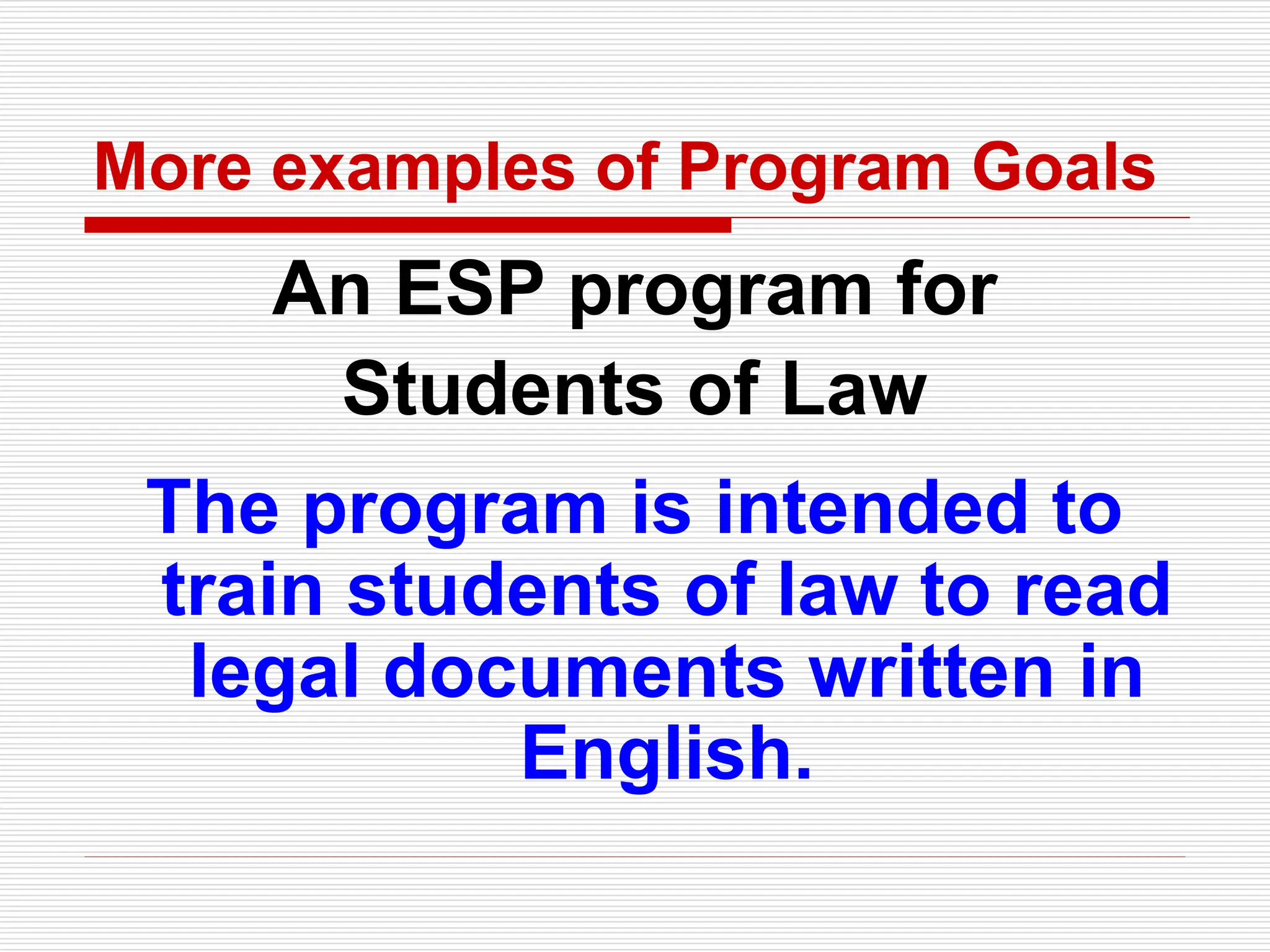 More examples of Program Goals

An ESP program for Students of Law

The program is intended to train students of law to read legal documents written in English.